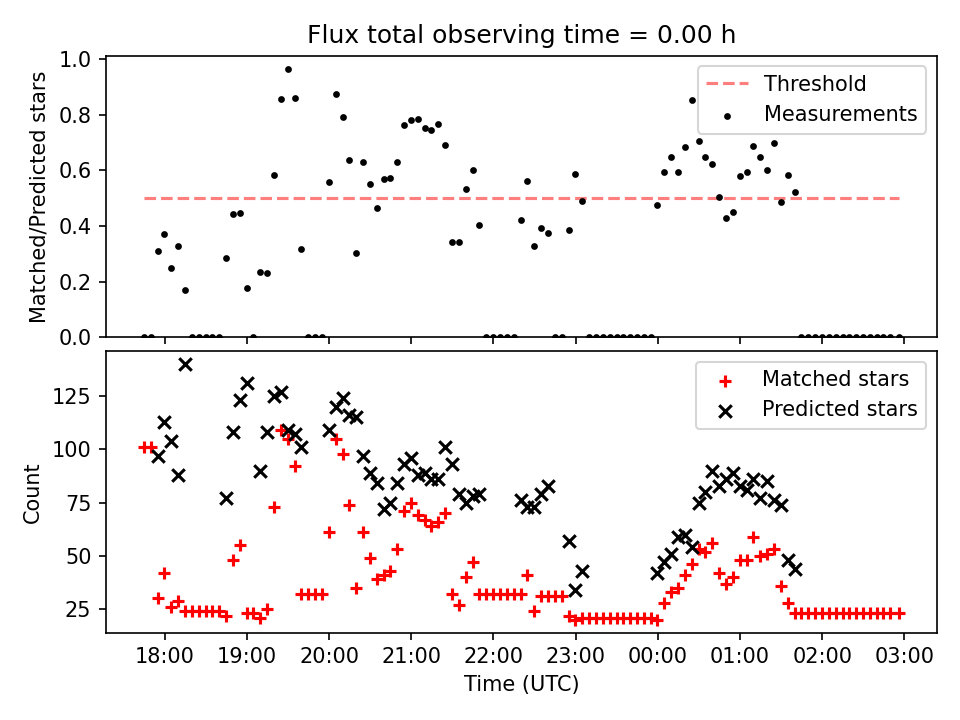 Flux total observing time = 0.00 h

Matched/Predicted stars

1.0
0.8
0.6
0.4
0.2
0.0

Threshold
Measurements

Count

125
100
75
50
25

Matched stars
Predicted stars

18:00 19:00 20:00 21:00 22:00 23:00 00:00 01:00 02:00 03:00

Time (UTC)